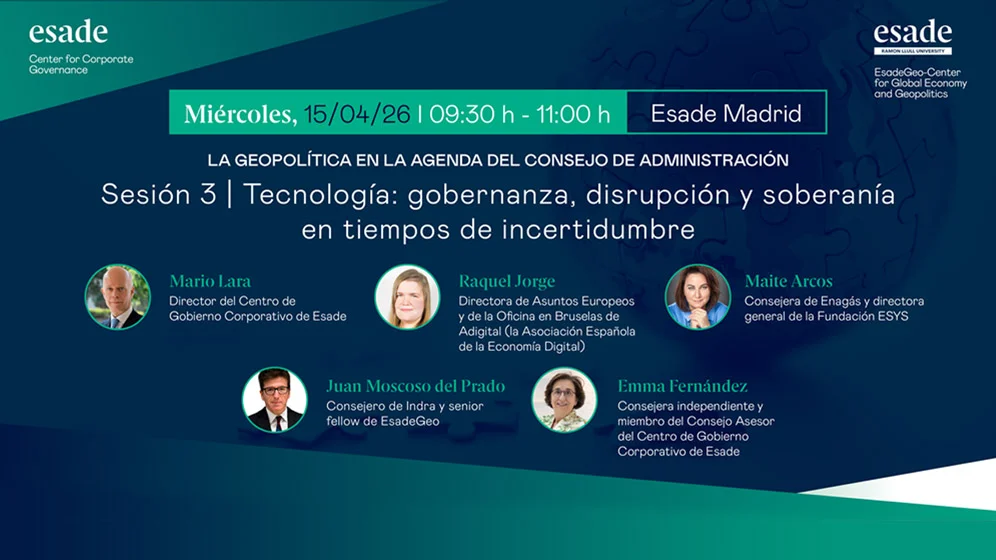 esade
Center for Corporate Governance

esade
RAMON LLULL UNIVERSITY
EsadeGeo-Center for Global Economy and Geopolitics

Miércoles, 15/04/26 | 09:30 h - 11:00 h

Esade Madrid

LA GEOPOLÍTICA EN LA AGENDA DEL CONSEJO DE ADMINISTRACIÓN

Sesión 3 | Tecnología: gobernanza, disrupción y soberanía en tiempos de incertidumbre

Mario Lara
Director del Centro de Gobierno Corporativo de Esade

Raquel Jorge
Directora de Asuntos Europeos y de la Oficina en Bruselas de Adigital (la Asociación Española de la Economía Digital)

Maite Arcos
Consejera de Enagás y directora general de la Fundación ESYS

Juan Moscoso del Prado
Consejero de Indra y senior fellow de EsadeGeo

Emma Fernández
Consejera independiente y miembro del Consejo Asesor del Centro de Gobierno Corporativo de Esade